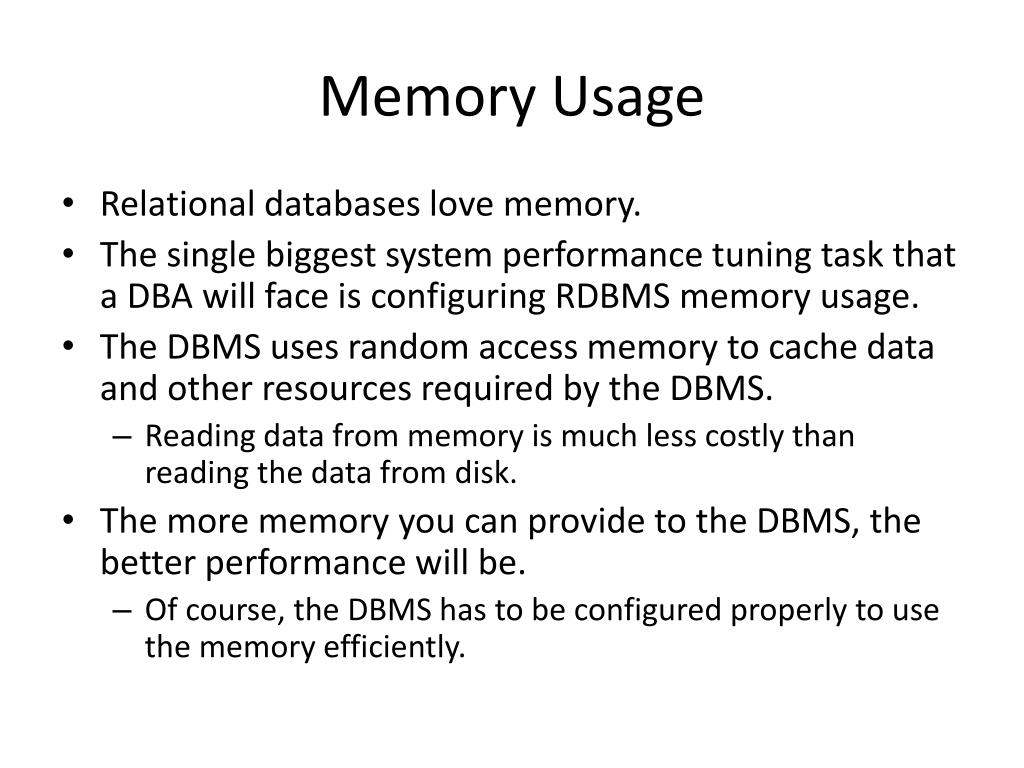 Memory Usage

• Relational databases love memory.
• The single biggest system performance tuning task that a DBA will face is configuring RDBMS memory usage.
• The DBMS uses random access memory to cache data and other resources required by the DBMS.
  – Reading data from memory is much less costly than reading the data from disk.
• The more memory you can provide to the DBMS, the better performance will be.
  – Of course, the DBMS has to be configured properly to use the memory efficiently.